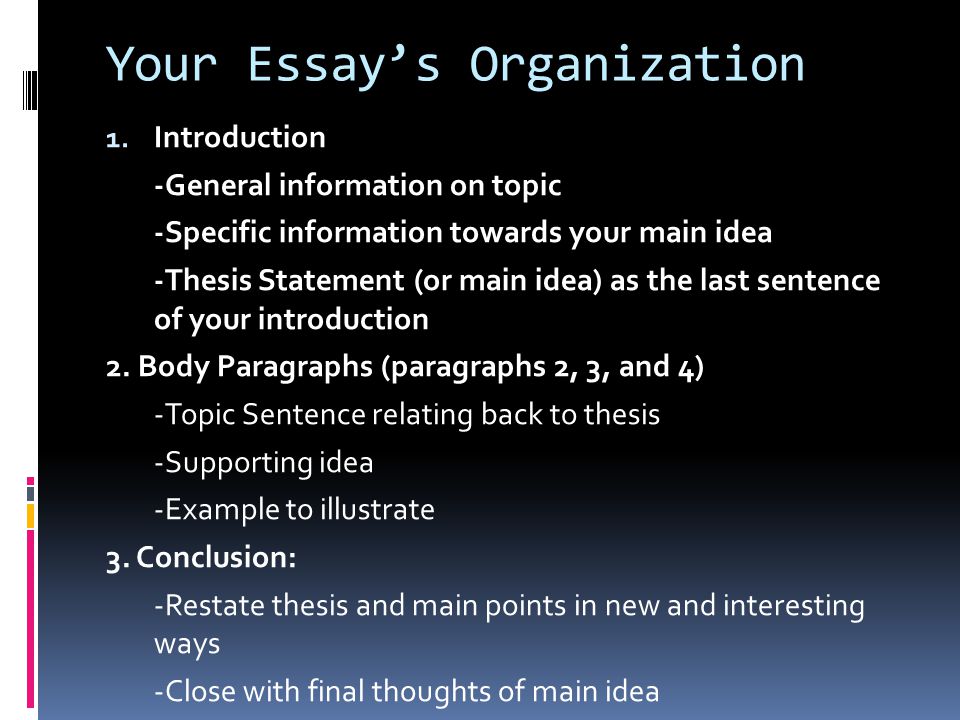 Your Essay’s Organization

1. Introduction

-General information on topic

-Specific information towards your main idea

-Thesis Statement (or main idea) as the last sentence of your introduction

2. Body Paragraphs (paragraphs 2, 3, and 4)

-Topic Sentence relating back to thesis

-Supporting idea

-Example to illustrate

3. Conclusion:

-Restate thesis and main points in new and interesting ways

-Close with final thoughts of main idea